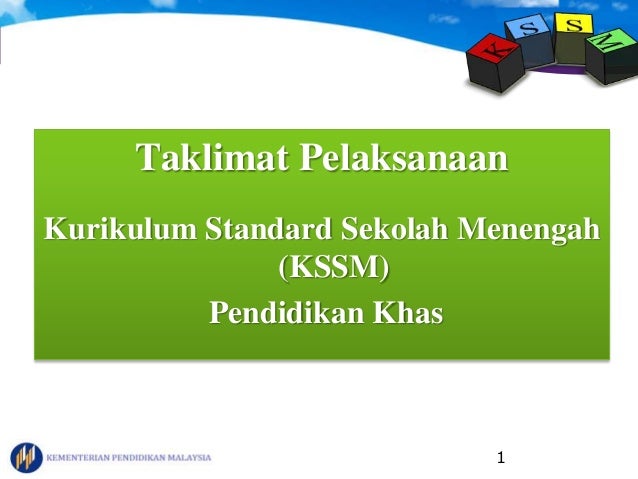 K S S M

Taklimat Pelaksanaan

Kurikulum Standard Sekolah Menengah (KSSM)

Pendidikan Khas

KEMENTERIAN PENDIDIKAN MALAYSIA

1